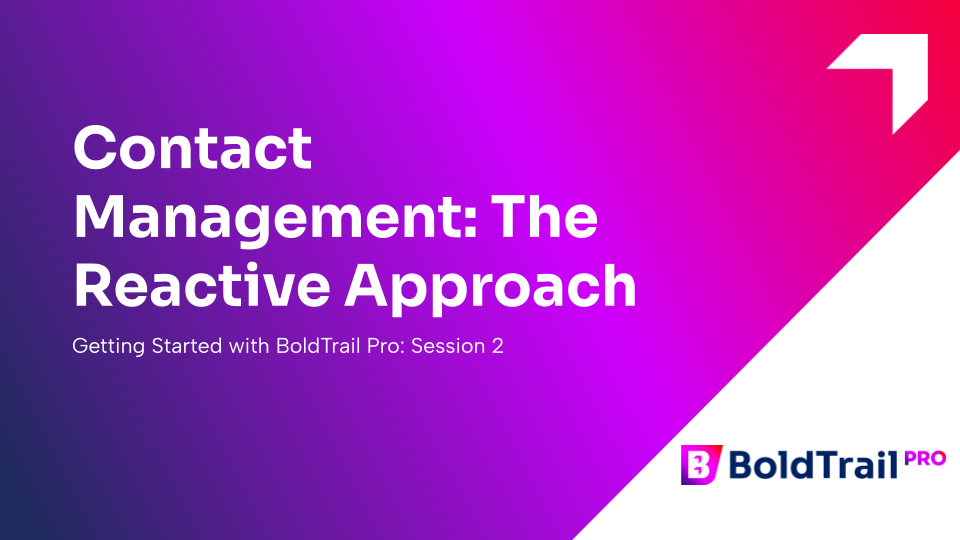 Contact Management: The Reactive Approach

Getting Started with BoldTrail Pro: Session 2

B BoldTrail PRO